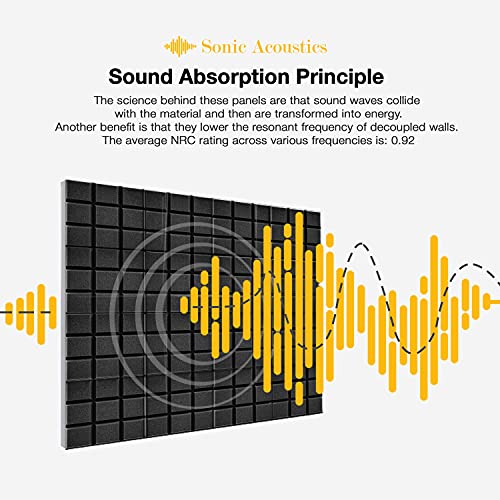 Sonic Acoustics

Sound Absorption Principle

The science behind these panels are that sound waves collide with the material and then are transformed into energy. Another benefit is that they lower the resonant frequency of decoupled walls. The average NRC rating across various frequencies is: 0.92